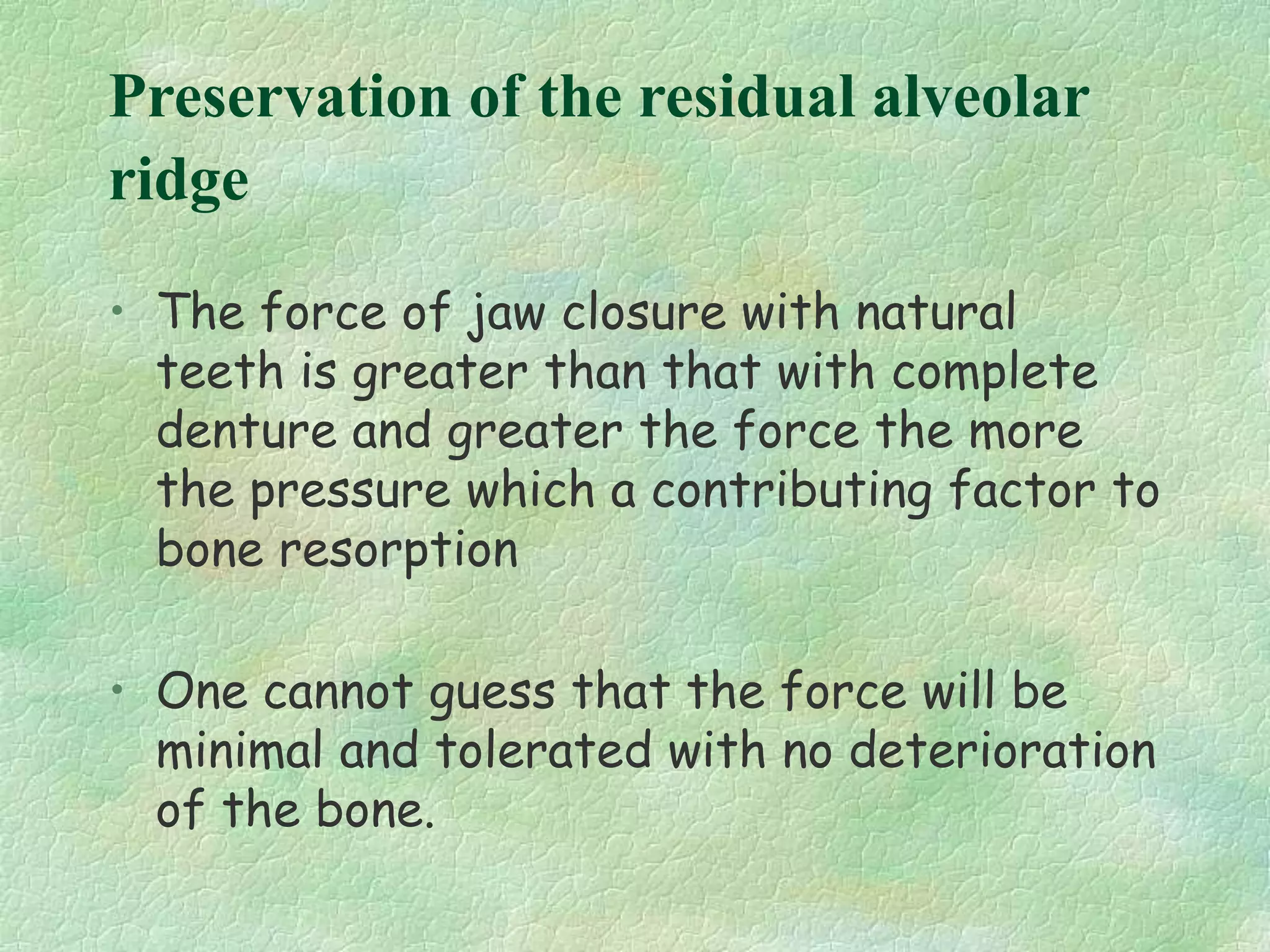 Preservation of the residual alveolar ridge

• The force of jaw closure with natural teeth is greater than that with complete denture and greater the force the more the pressure which a contributing factor to bone resorption

• One cannot guess that the force will be minimal and tolerated with no deterioration of the bone.